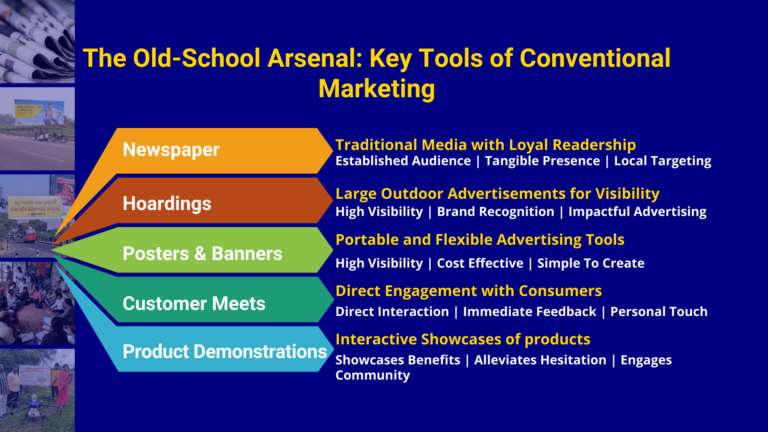 The Old-School Arsenal: Key Tools of Conventional Marketing

Newspaper
Traditional Media with Loyal Readership
Established Audience | Tangible Presence | Local Targeting

Hoardings
Large Outdoor Advertisements for Visibility
High Visibility | Brand Recognition | Impactful Advertising

Posters & Banners
Portable and Flexible Advertising Tools
High Visibility | Cost Effective | Simple To Create

Customer Meets
Direct Engagement with Consumers
Direct Interaction | Immediate Feedback | Personal Touch

Product Demonstrations
Interactive Showcases of products
Showcases Benefits | Alleviates Hesitation | Engages Community